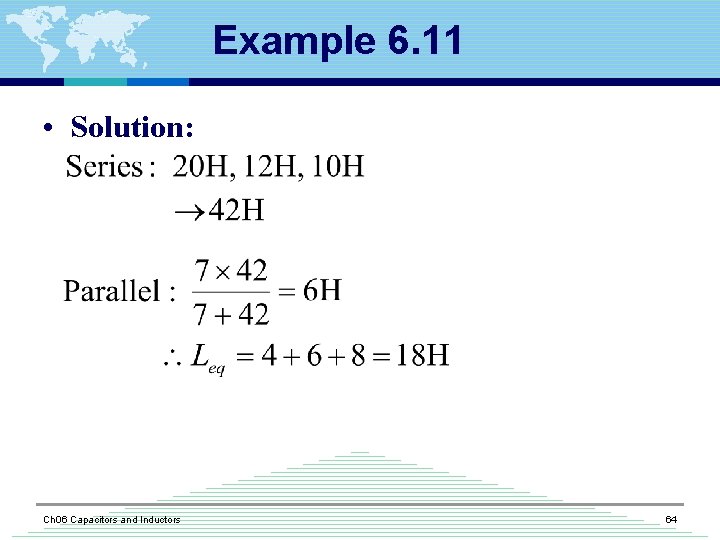 Example 6.11

• Solution:

Series : 20H, 12H, 10H

$\rightarrow 42\text{H}$

Parallel : $\frac{7 \times 42}{7 + 42} = 6\text{H}$

$\therefore L_{eq} = 4 + 6 + 8 = 18\text{H}$

Ch06 Capacitors and Inductors

64